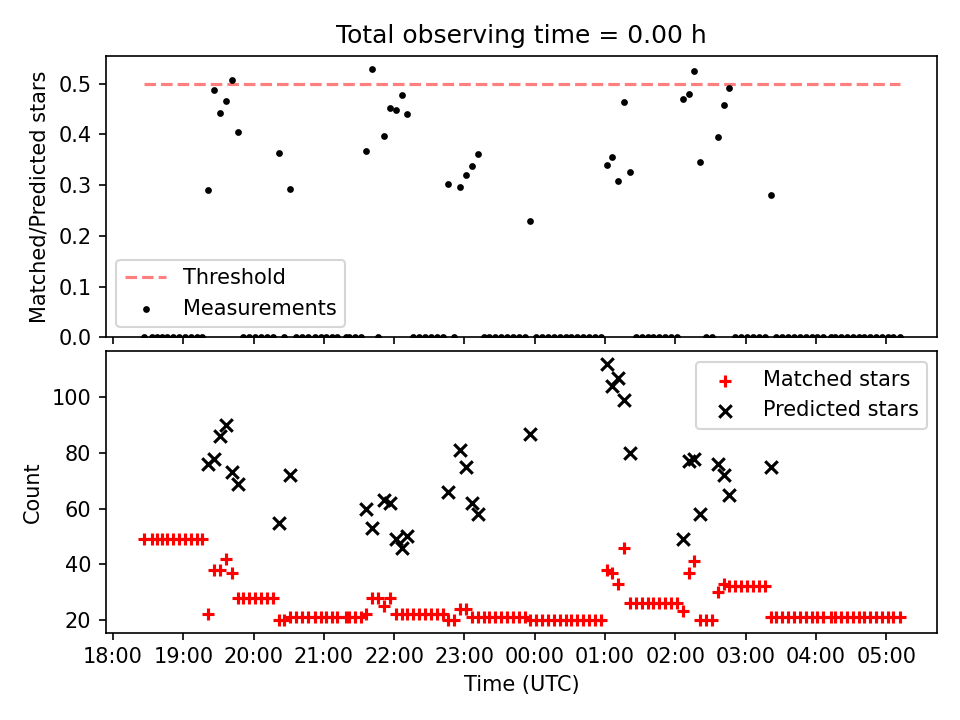 Total observing time = 0.00 h

Matched/Predicted stars

0.5
0.4
0.3
0.2
0.1
0.0

Threshold
Measurements

Count

100
80
60
40
20

Matched stars
Predicted stars

18:00 19:00 20:00 21:00 22:00 23:00 00:00 01:00 02:00 03:00 04:00 05:00

Time (UTC)